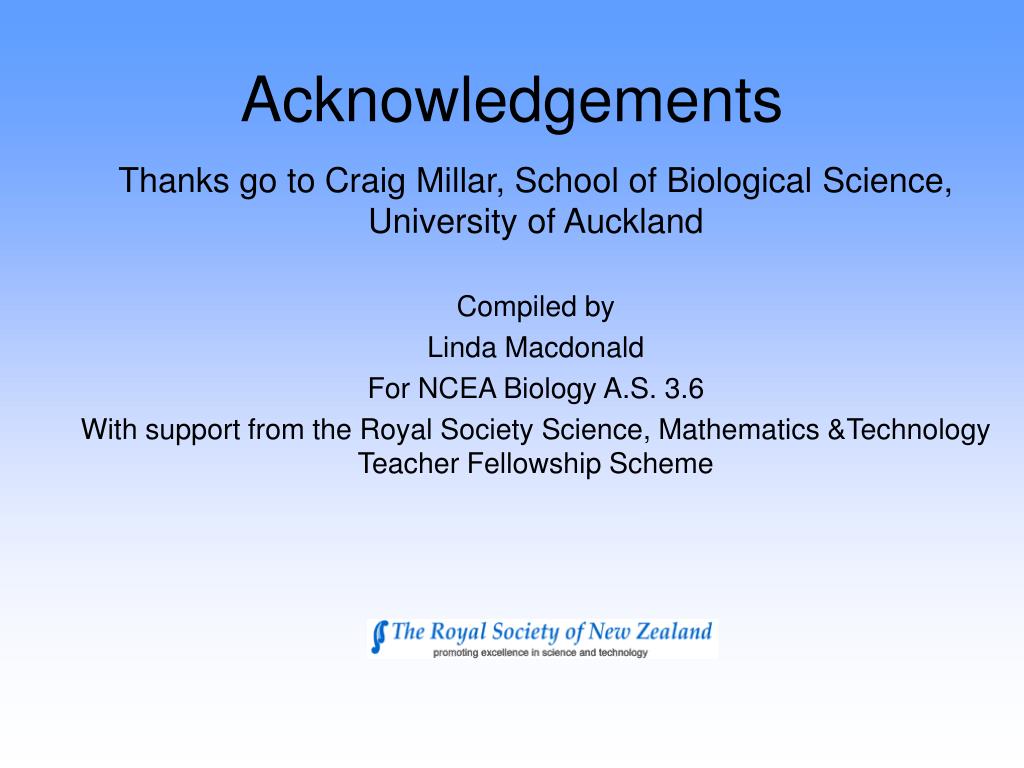 Acknowledgements

Thanks go to Craig Millar, School of Biological Science, University of Auckland

Compiled by
Linda Macdonald
For NCEA Biology A.S. 3.6
With support from the Royal Society Science, Mathematics &Technology Teacher Fellowship Scheme

The Royal Society of New Zealand
promoting excellence in science and technology